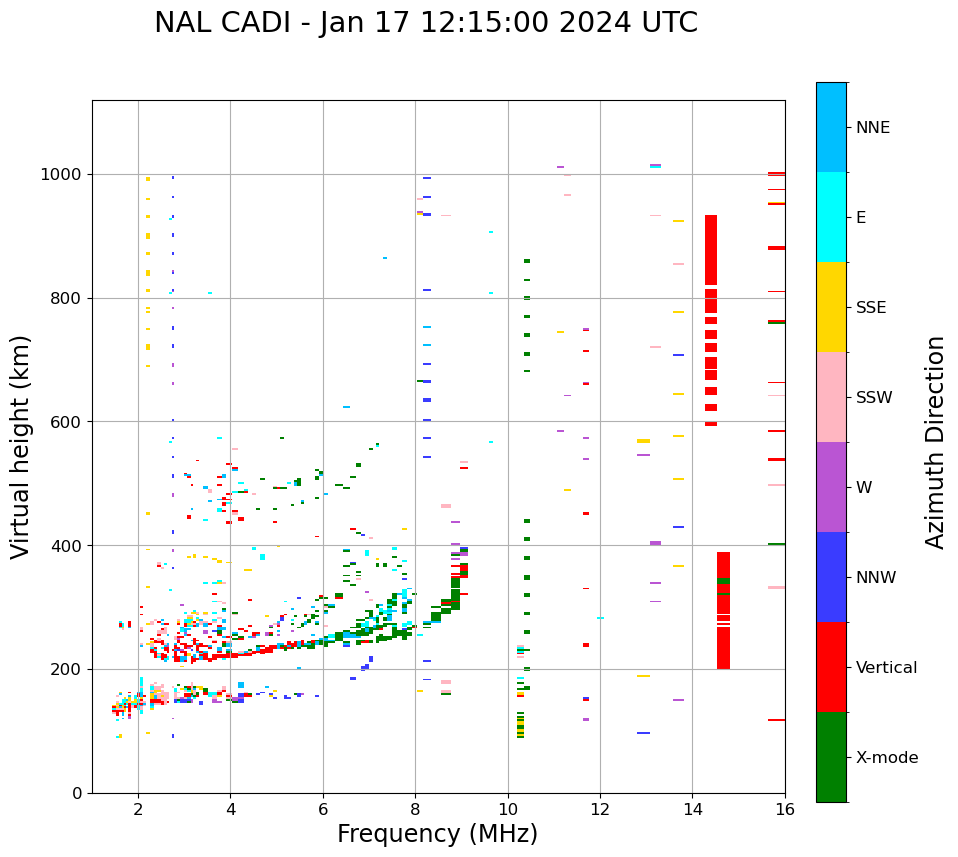 NAL CADI - Jan 17 12:15:00 2024 UTC

Virtual height (km)

1000
800
600
400
200
0

2
4
6
8
10
12
14
16

Frequency (MHz)

NNE
E
SSE
SSW
W
NNW
Vertical
X-mode

Azimuth Direction